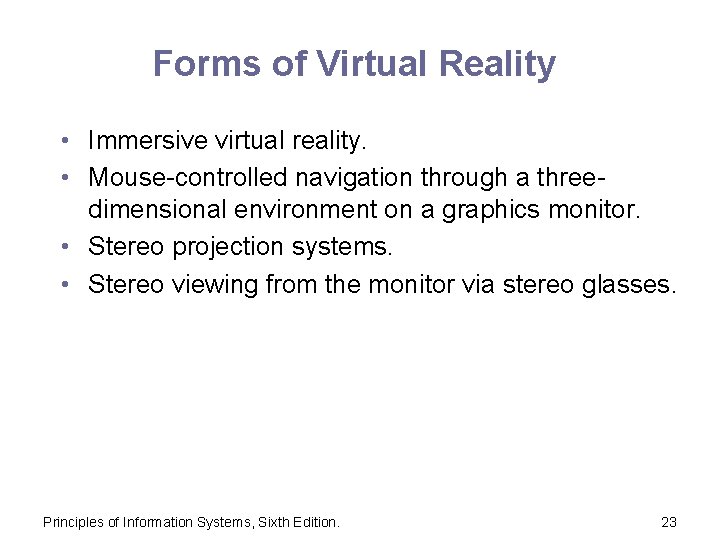 Forms of Virtual Reality

• Immersive virtual reality.
• Mouse-controlled navigation through a three-dimensional environment on a graphics monitor.
• Stereo projection systems.
• Stereo viewing from the monitor via stereo glasses.

Principles of Information Systems, Sixth Edition.

23